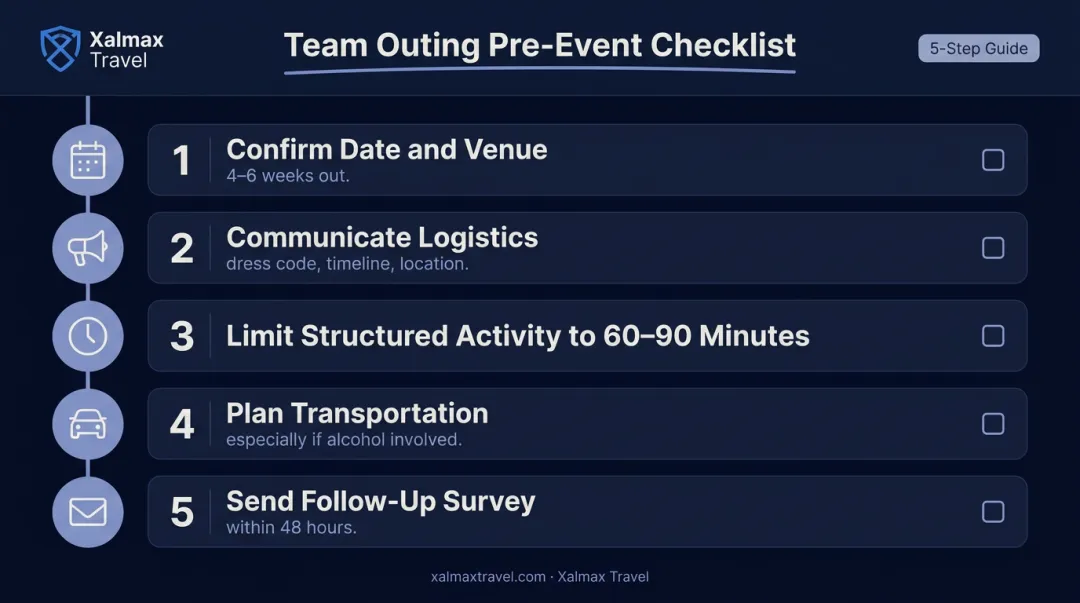 Xalmax Travel

Team Outing Pre-Event Checklist

5-Step Guide

1 Confirm Date and Venue
4–6 weeks out.

2 Communicate Logistics
dress code, timeline, location.

3 Limit Structured Activity to 60–90 Minutes

4 Plan Transportation
especially if alcohol involved.

5 Send Follow-Up Survey
within 48 hours.

xalmaxtravel.com · Xalmax Travel